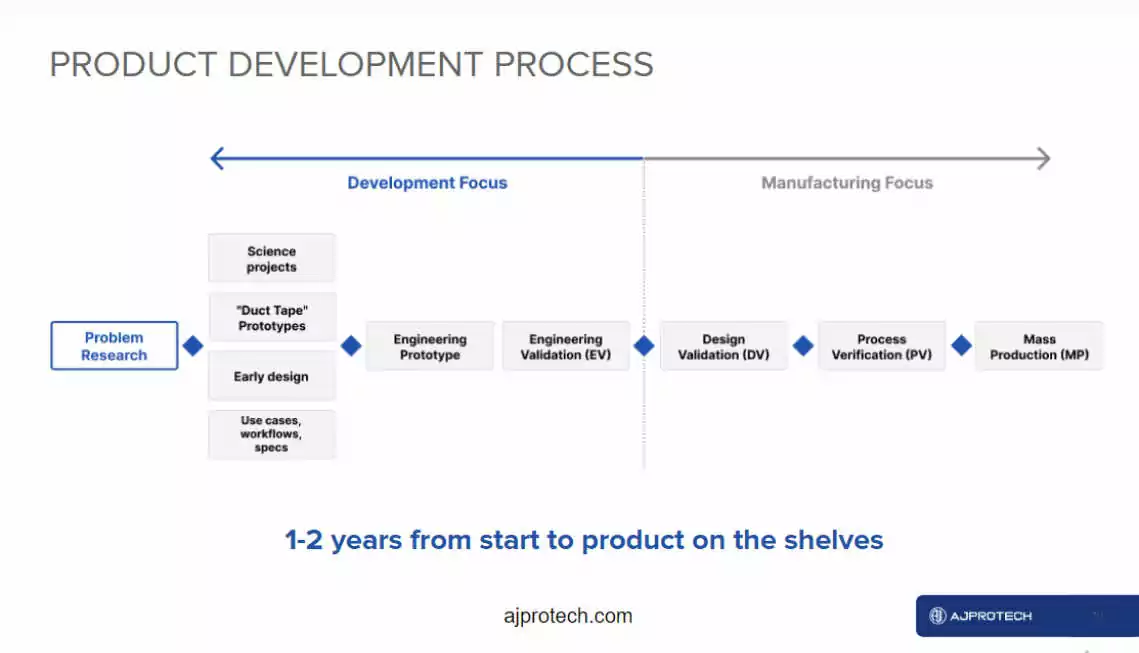 PRODUCT DEVELOPMENT PROCESS

Development Focus

Manufacturing Focus

Problem Research

Science projects

"Duct Tape" Prototypes

Early design

Use cases, workflows, specs

Engineering Prototype

Engineering Validation (EV)

Design Validation (DV)

Process Verification (PV)

Mass Production (MP)

1-2 years from start to product on the shelves

ajprotech.com

AJPROTECH